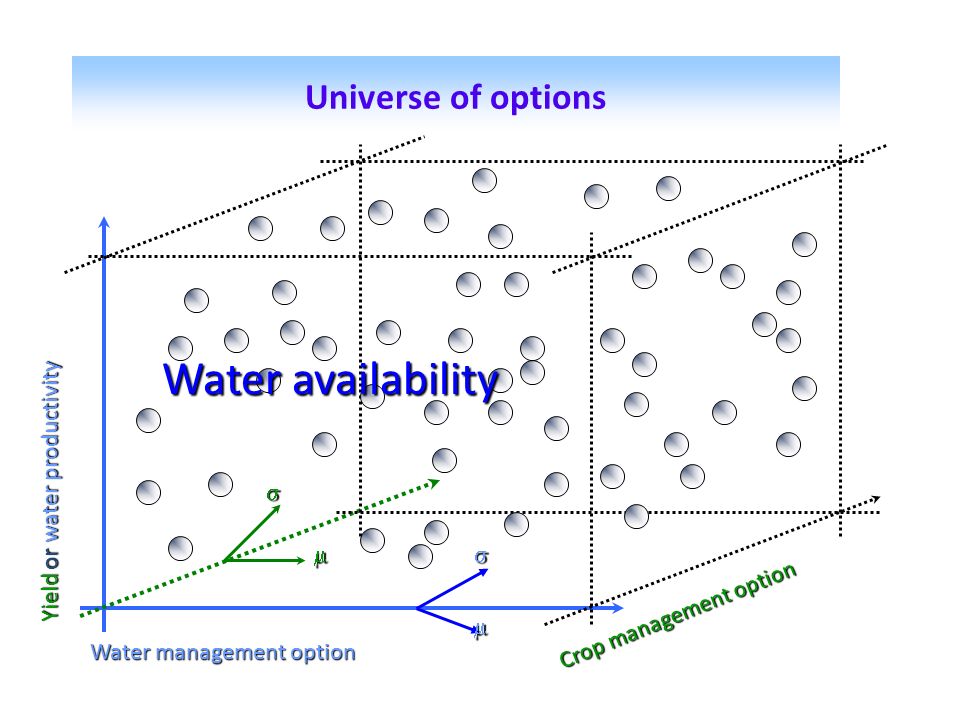 Universe of options

Water availability

Yield or water productivity

$\sigma$

$\mu$

$\sigma$

$\mu$

Water management option

Crop management option